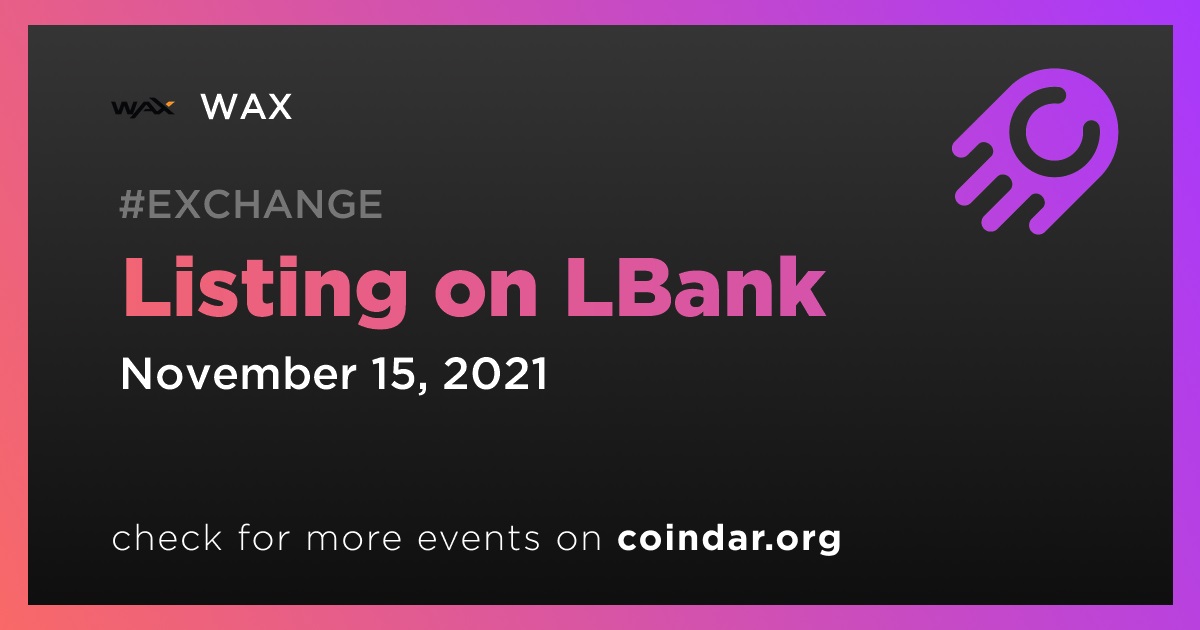 WAX WAX

#EXCHANGE

Listing on LBank

November 15, 2021

check for more events on coindar.org